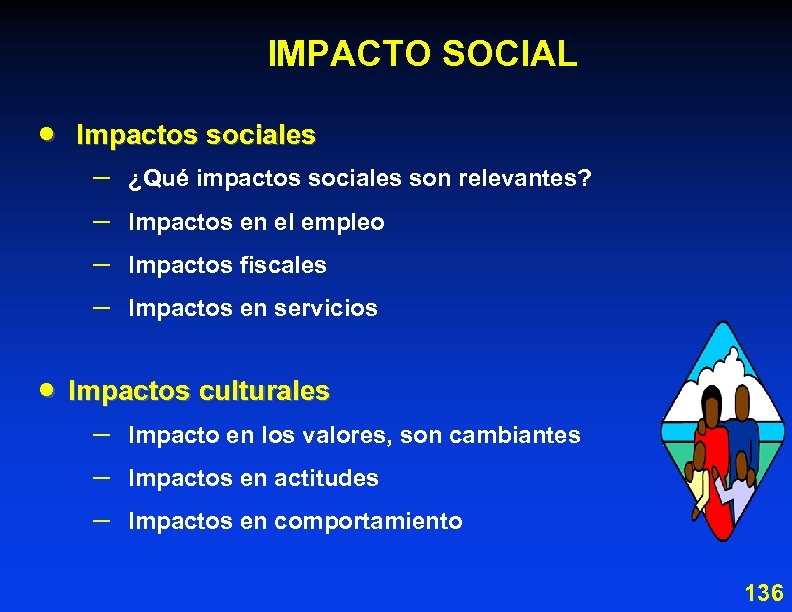 IMPACTO SOCIAL

• Impactos sociales
– ¿Qué impactos sociales son relevantes?
– Impactos en el empleo
– Impactos fiscales
– Impactos en servicios

• Impactos culturales
– Impacto en los valores, son cambiantes
– Impactos en actitudes
– Impactos en comportamiento

136